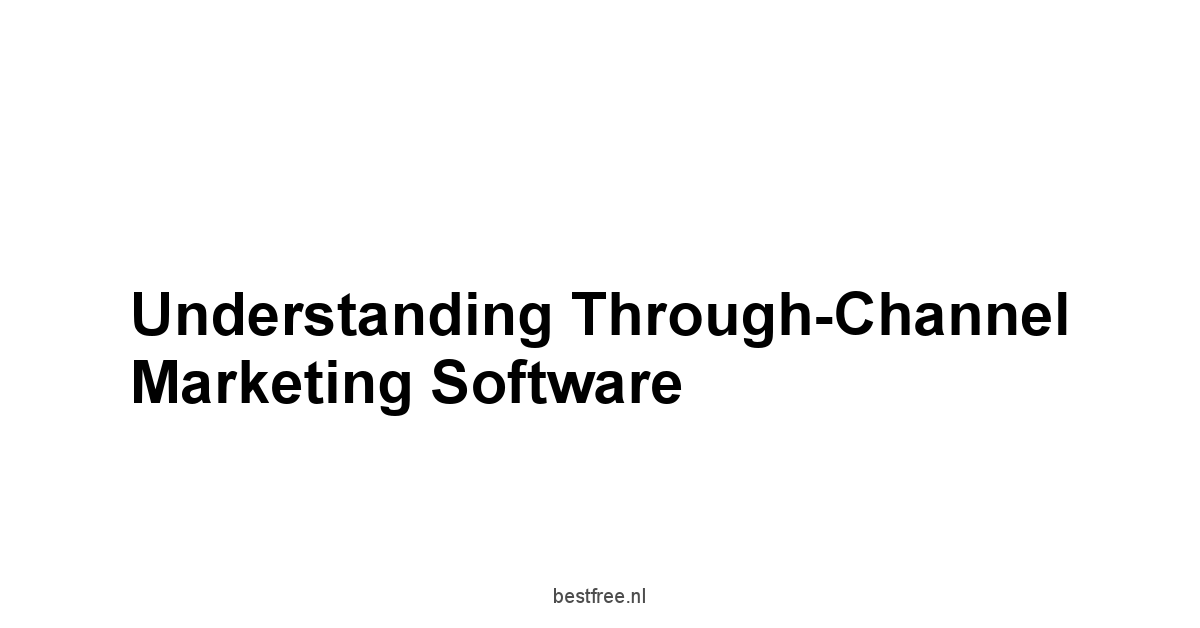 Understanding Through-Channel Marketing Software

bestfree.nl